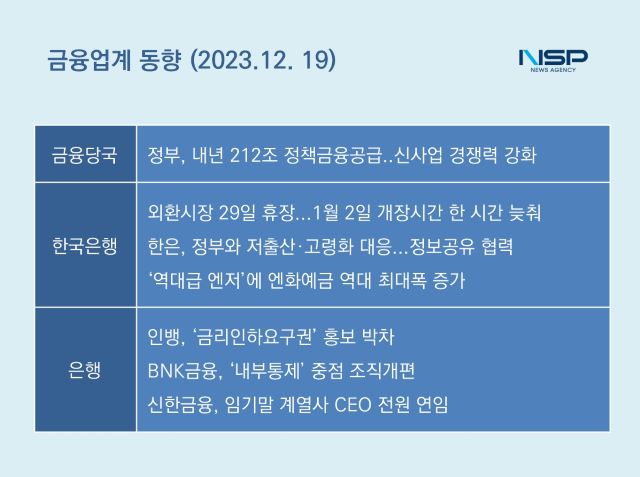 금융업계 동향 (2023.12. 19)

NSP NEWS AGENCY

| 금융당국 | 정부, 내년 212조 정책금융공급..신사업 경쟁력 강화 |
|---|---|
| 한국은행 | 외환시장 29일 휴장…1월 2일 개장시간 한 시간 늦춰<br>한은, 정부와 저출산·고령화 대응…정보공유 협력<br>'역대급 엔저'에 엔화예금 역대 최대폭 증가 |
| 은행 | 인뱅, '금리인하요구권' 홍보 박차<br>BNK금융, '내부통제' 중점 조직개편<br>신한금융, 임기말 계열사 CEO 전원 연임 |